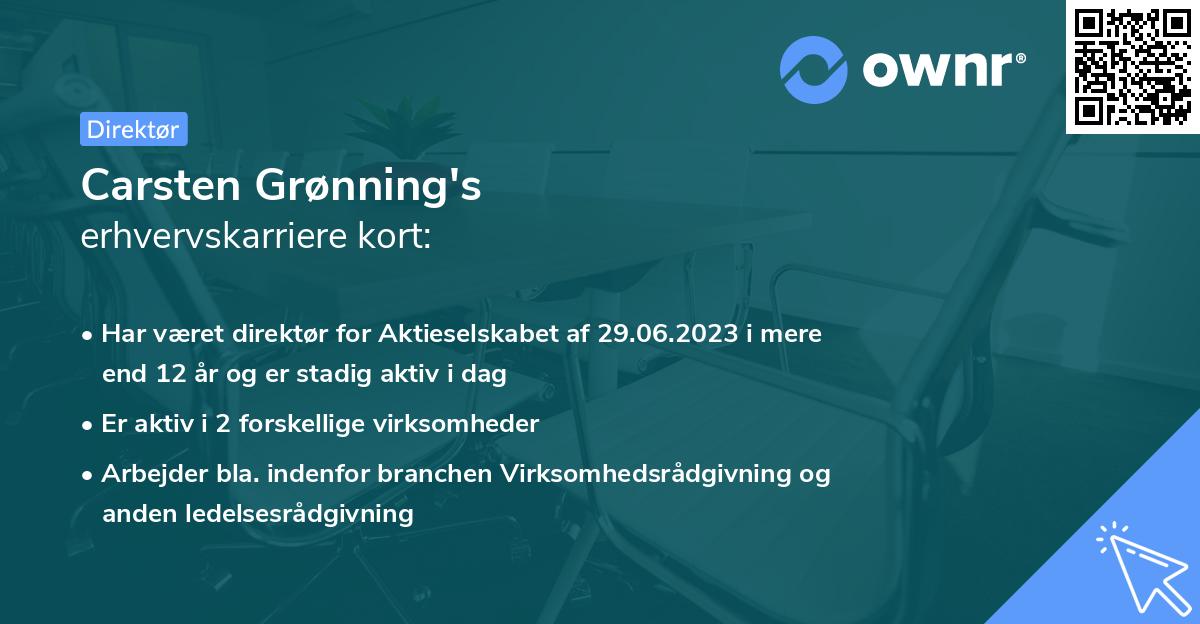 ownr®

Direktør

Carsten Grønning's
erhvervskarriere kort:

• Har været direktør for Aktieselskabet af 29.06.2023 i mere end 12 år og er stadig aktiv i dag

• Er aktiv i 2 forskellige virksomheder

• Arbejder bla. indenfor branchen Virksomhedsrådgivning og anden ledelsesrådgivning